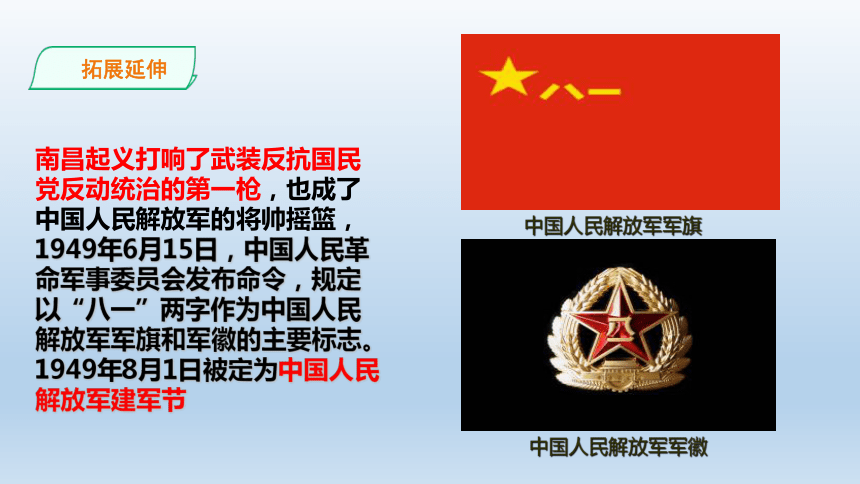 拓展延伸

南昌起义打响了武装反抗国民党反动统治的第一枪，也成了中国人民解放军的将帅摇篮，1949年6月15日，中国人民革命军事委员会发布命令，规定以“八一”两字作为中国人民解放军军旗和军徽的主要标志。1949年8月1日被定为中国人民解放军建军节

八一

中国人民解放军军旗

八一

中国人民解放军军徽